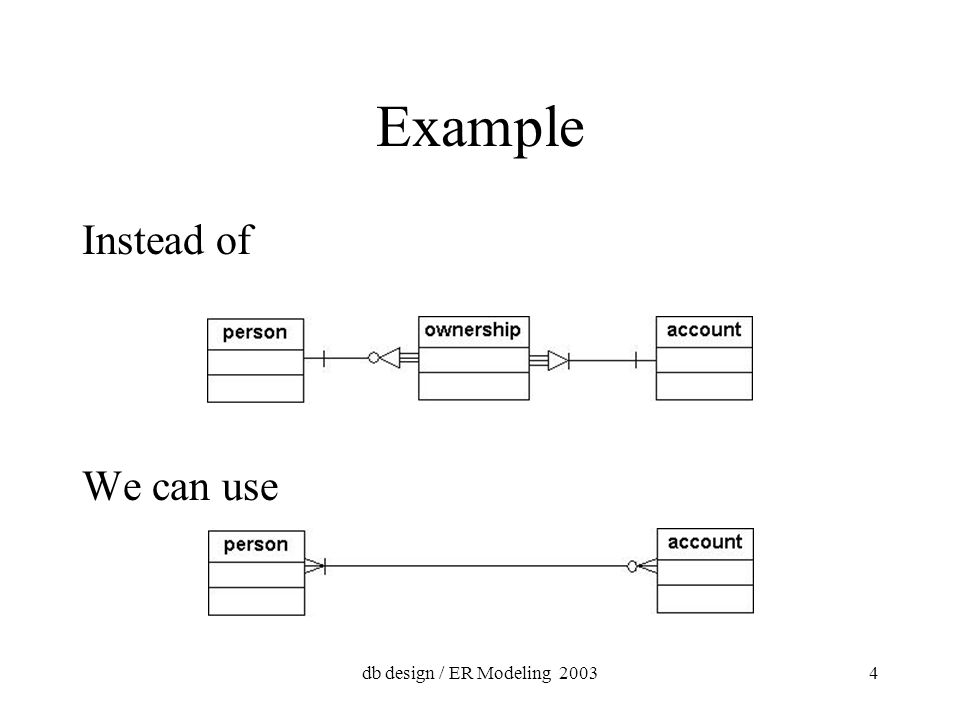 Example

Instead of

person

ownership

account

We can use

person

account

db design / ER Modeling 2003

4